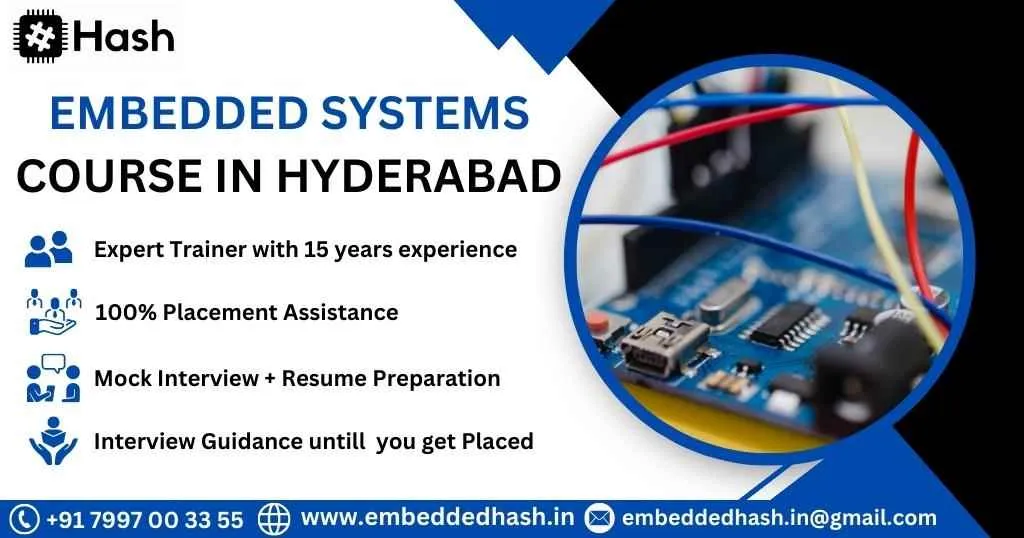 Hash

EMBEDDED SYSTEMS
COURSE IN HYDERABAD

Expert Trainer with 15 years experience

100% Placement Assistance

Mock Interview + Resume Preparation

Interview Guidance untill you get Placed

+91 7997 00 33 55 www.embeddedhash.in embeddedhash.in@gmail.com